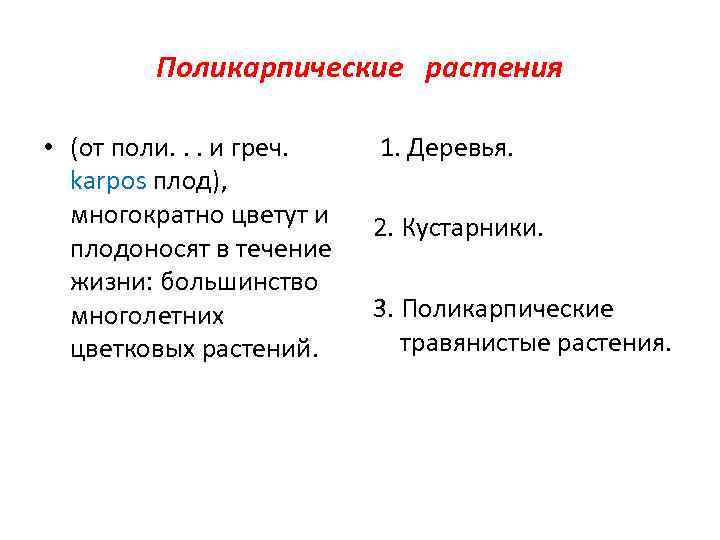 Поликарпические растения

• (от поли. . . и греч. karpos плод), многократно цветут и плодоносят в течение жизни: большинство многолетних цветковых растений.

1. Деревья.

2. Кустарники.

3. Поликарпические травянистые растения.